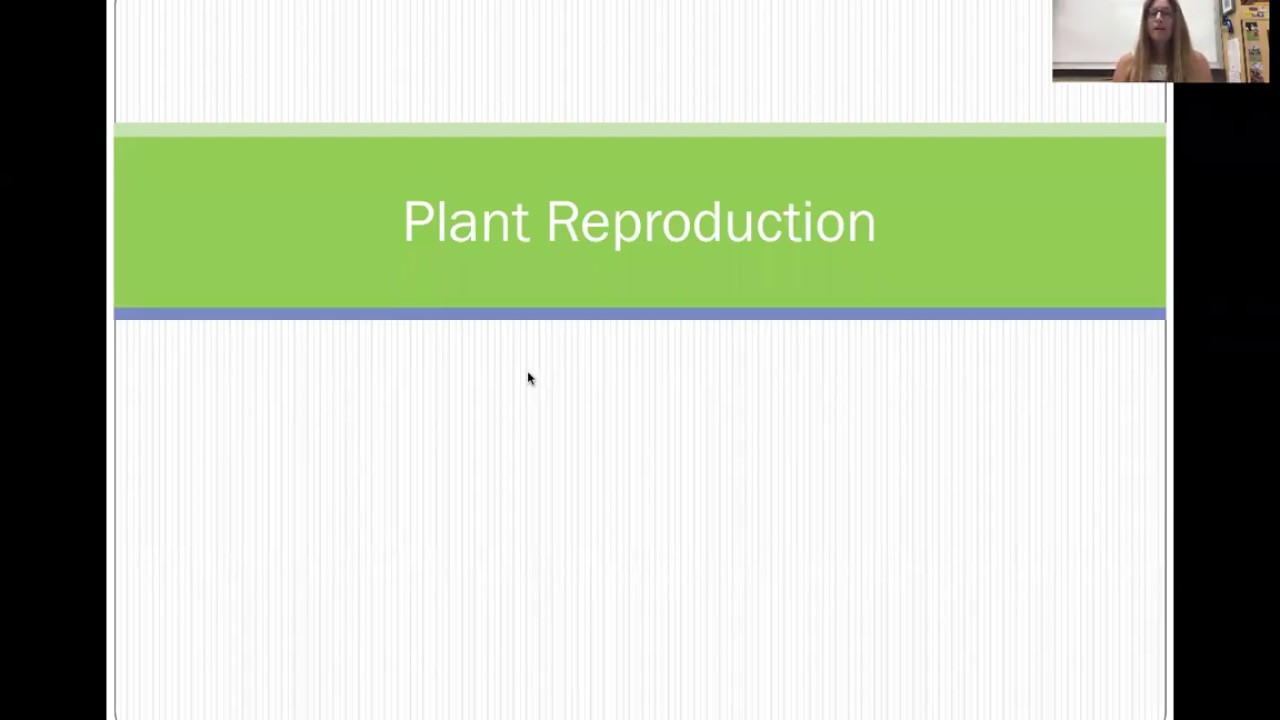 Plant Reproduction